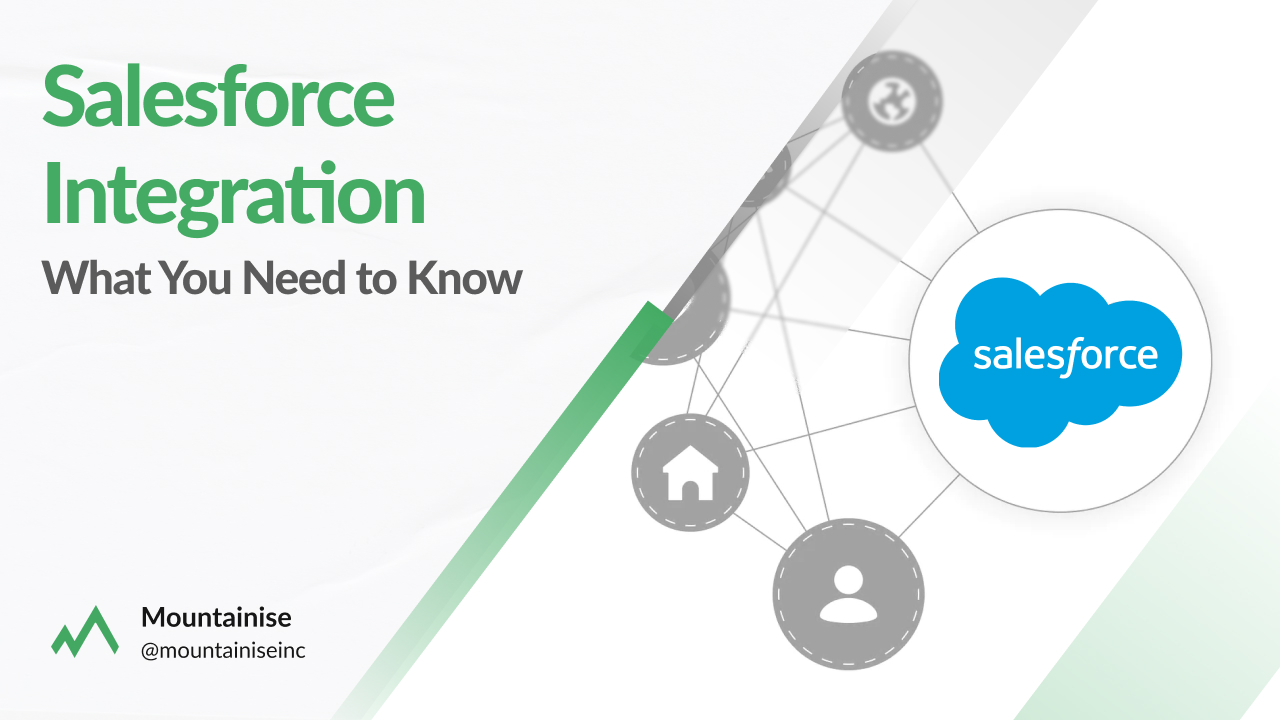 Salesforce Integration
What You Need to Know

salesforce

Mountainise
@mountainiseinc